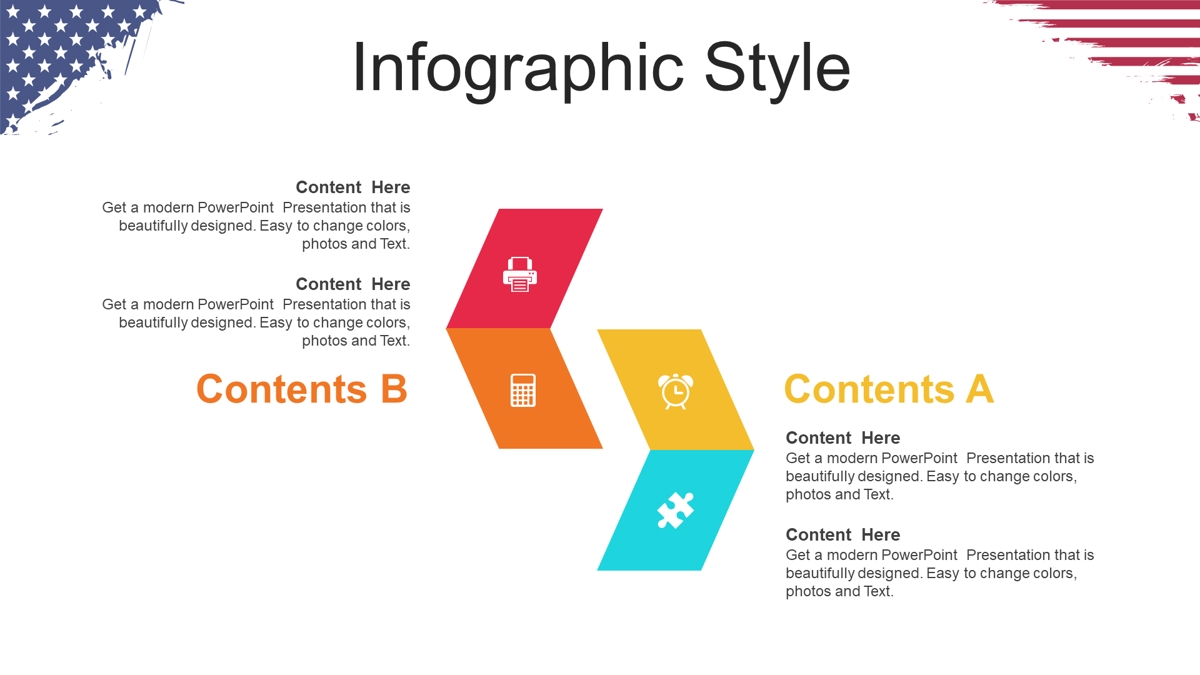 Infographic Style

Content Here
Get a modern PowerPoint Presentation that is beautifully designed. Easy to change colors, photos and Text.

Content Here
Get a modern PowerPoint Presentation that is beautifully designed. Easy to change colors, photos and Text.

Contents B

Contents A

Content Here
Get a modern PowerPoint Presentation that is beautifully designed. Easy to change colors, photos and Text.

Content Here
Get a modern PowerPoint Presentation that is beautifully designed. Easy to change colors, photos and Text.